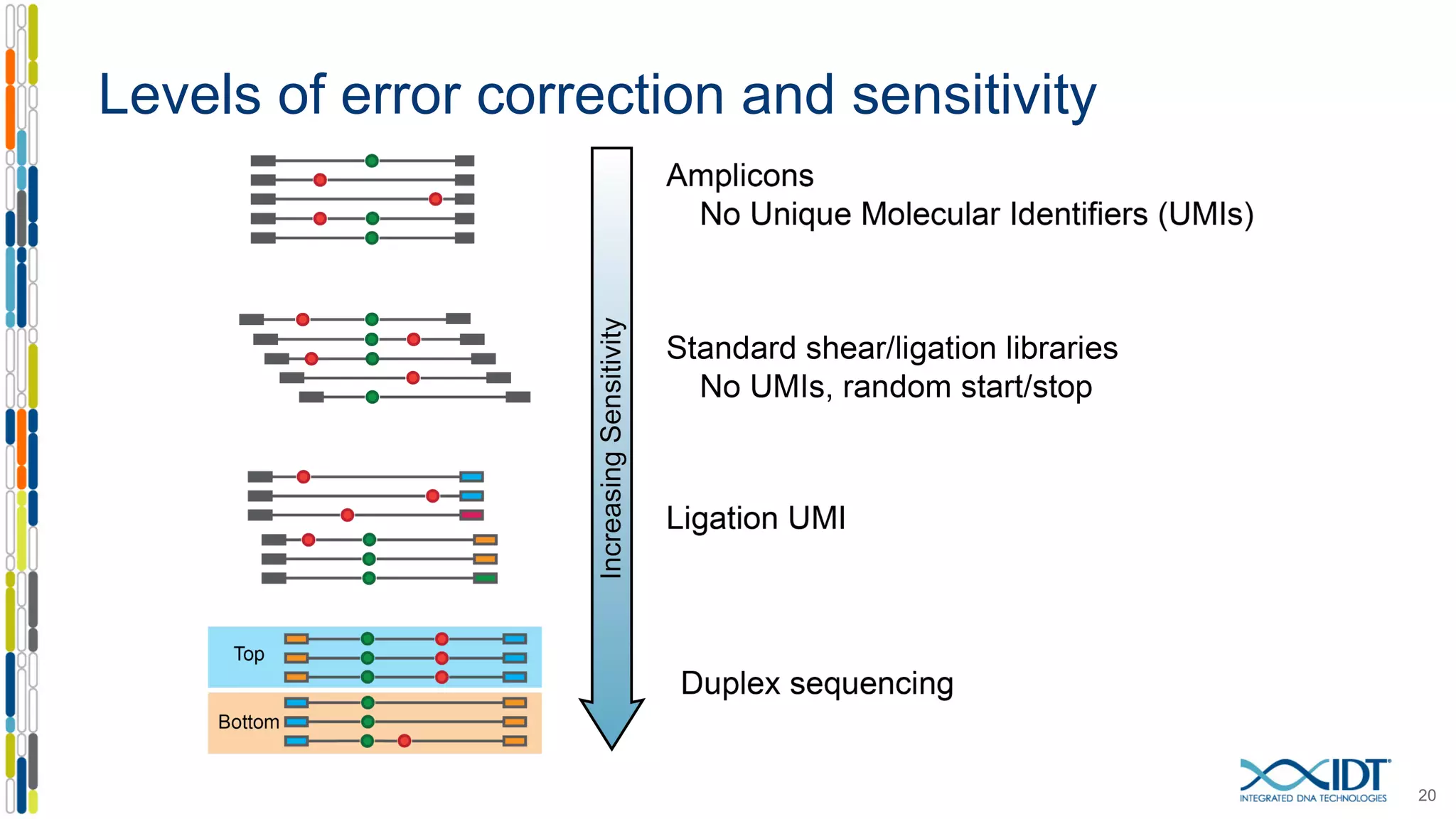 Levels of error correction and sensitivity

Increasing Sensitivity

Amplicons
No Unique Molecular Identifiers (UMIs)

Standard shear/ligation libraries
No UMIs, random start/stop

Ligation UMI

Top

Bottom

Duplex sequencing

IDT
INTEGRATED DNA TECHNOLOGIES

20